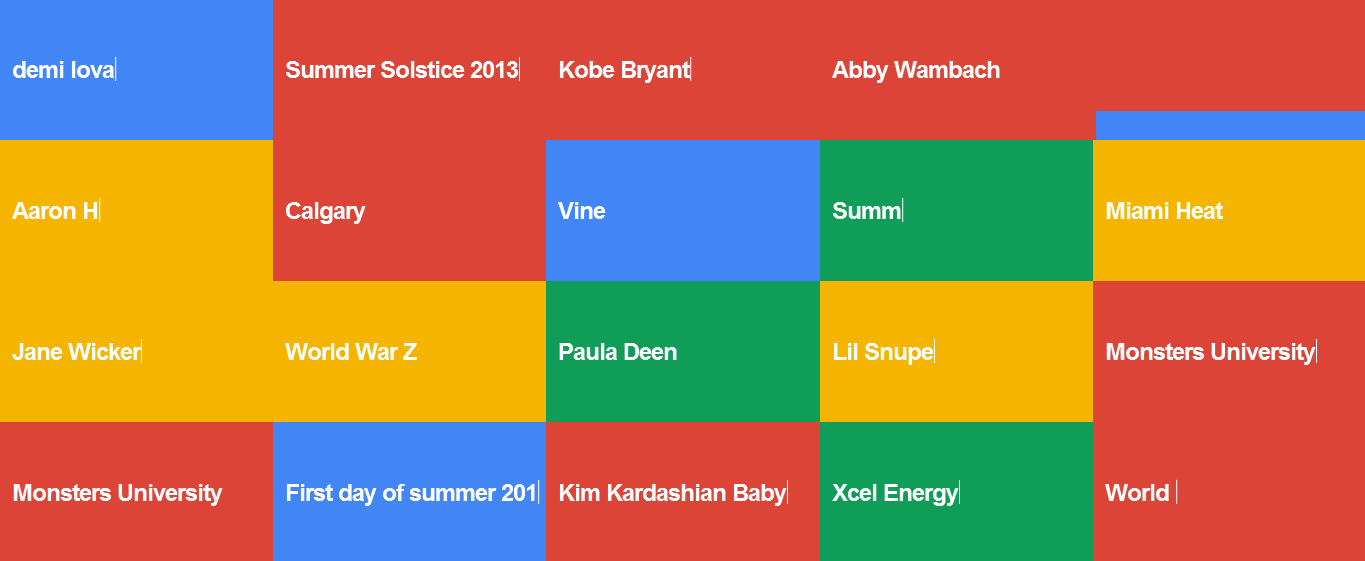 demi lova

Summer Solstice 2013

Kobe Bryant

Abby Wambach

Aaron H

Calgary

Vine

Summ

Miami Heat

Jane Wicker

World War Z

Paula Deen

Lil Snupe

Monsters University

Monsters University

First day of summer 201

Kim Kardashian Baby

Xcel Energy

World